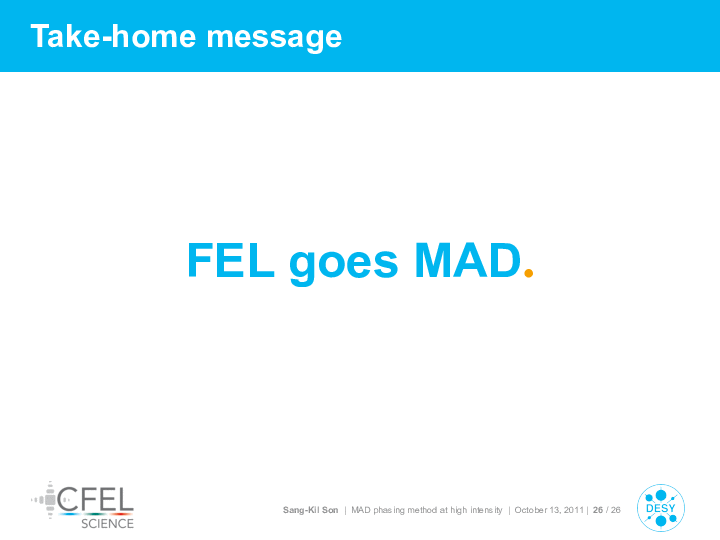 Take-home message

FEL goes MAD.

CFEL SCIENCE

Sang-Kil Son | MAD phasing method at high intensity | October 13, 2011 | 26 / 26

DESY